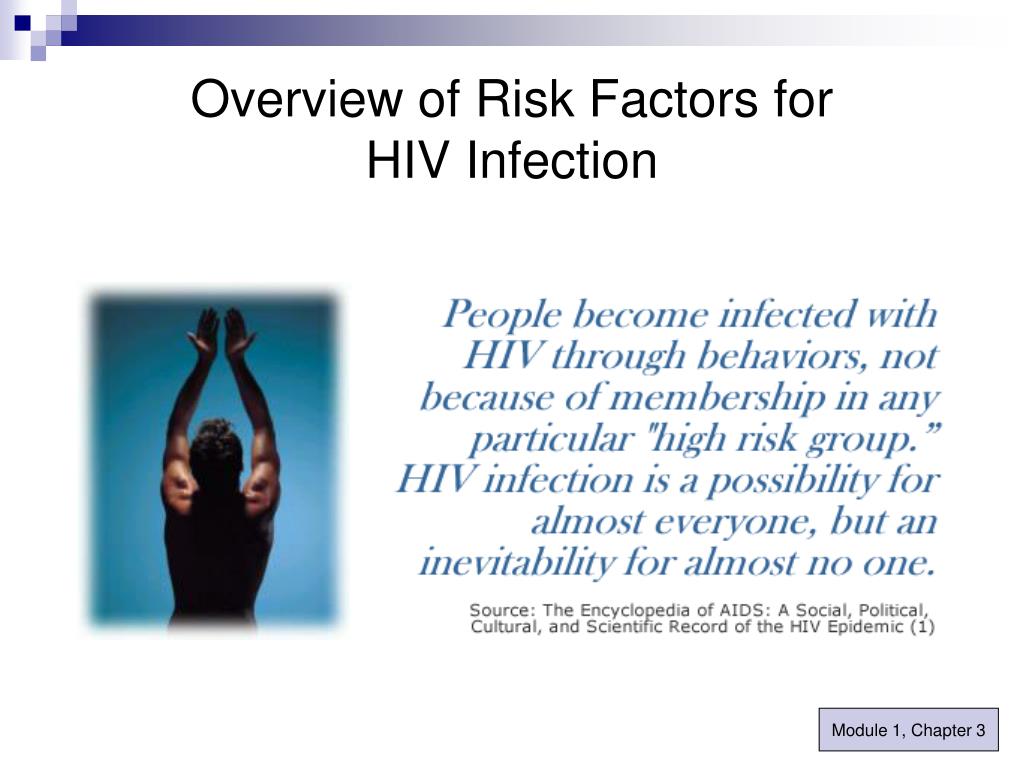 Overview of Risk Factors for HIV Infection

People become infected with HIV through behaviors, not because of membership in any particular "high risk group.” HIV infection is a possibility for almost everyone, but an inevitability for almost no one.

Source: The Encyclopedia of AIDS: A Social, Political, Cultural, and Scientific Record of the HIV Epidemic (1)

Module 1, Chapter 3